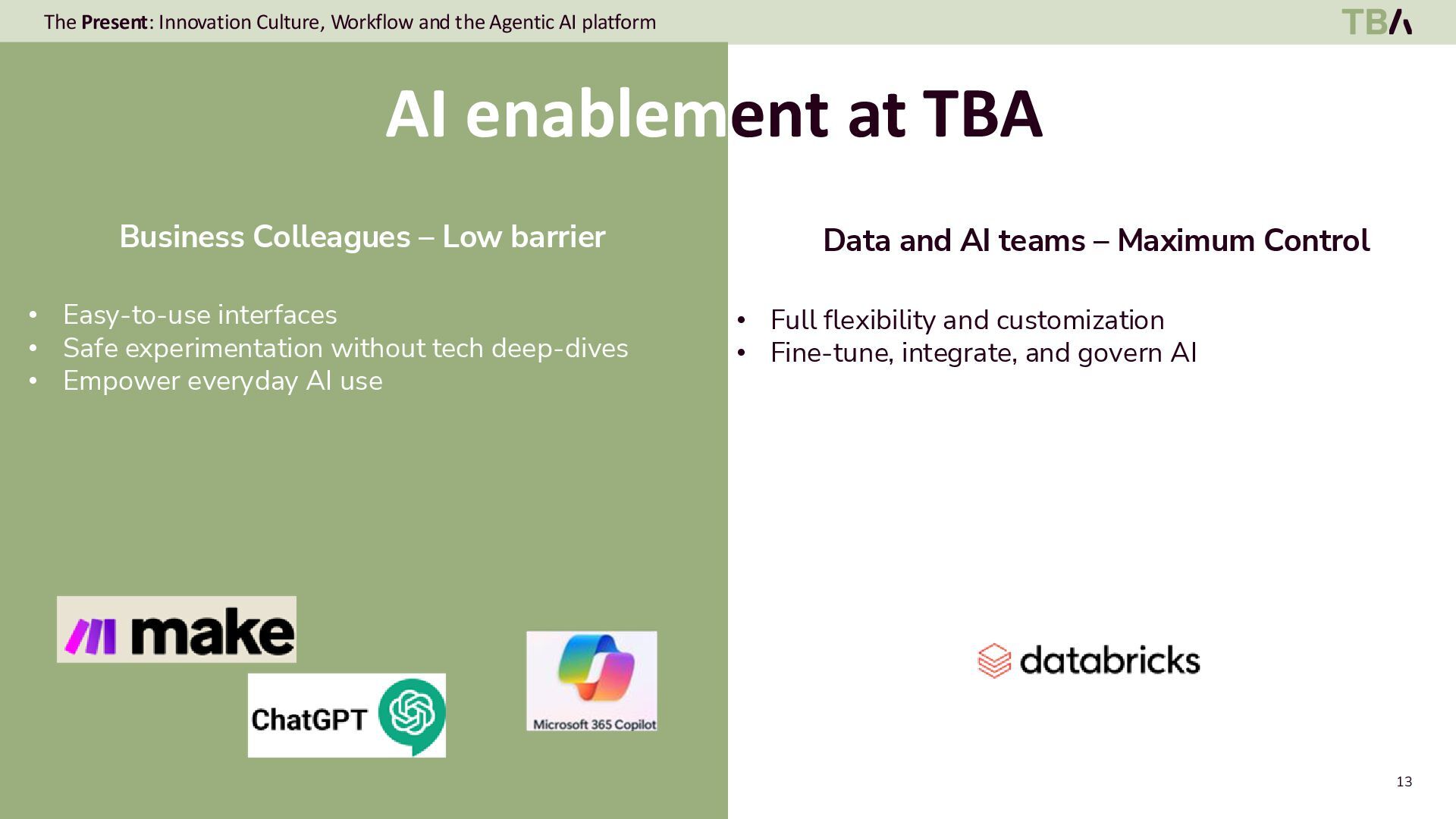 The Present: Innovation Culture, Workflow and the Agentic AI platform

TBA

AI enablement at TBA

Business Colleagues – Low barrier

• Easy-to-use interfaces
• Safe experimentation without tech deep-dives
• Empower everyday AI use

make

ChatGPT

Microsoft 365 Copilot

Data and AI teams – Maximum Control

• Full flexibility and customization
• Fine-tune, integrate, and govern AI

databricks

13